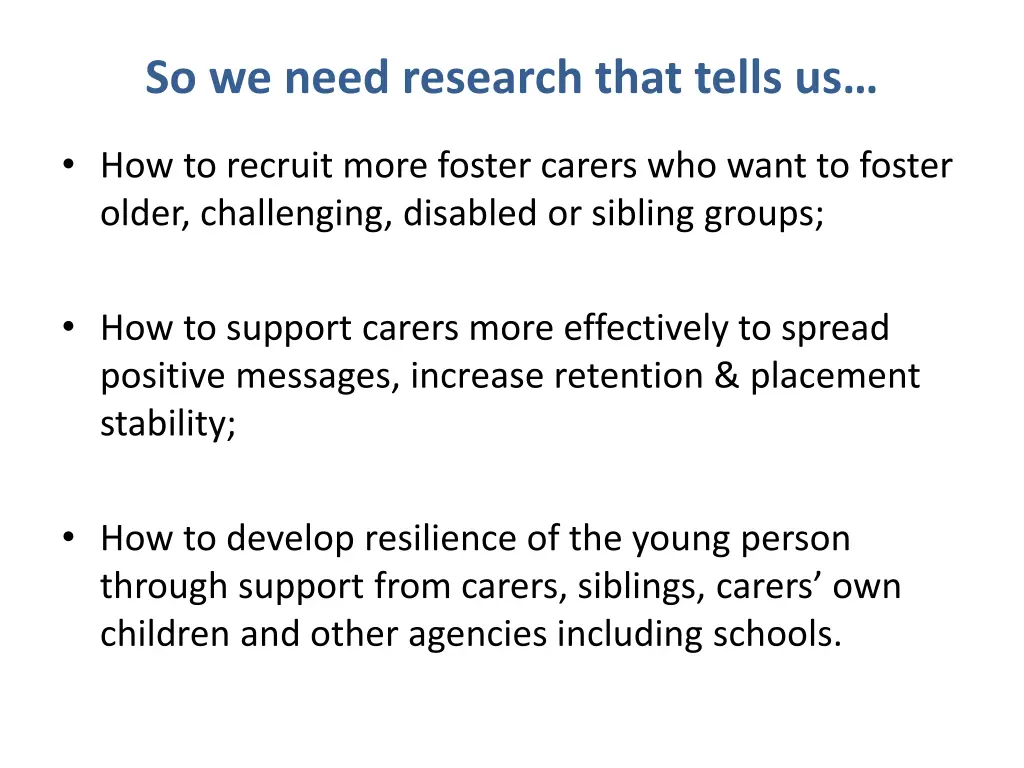 So we need research that tells us…

• How to recruit more foster carers who want to foster older, challenging, disabled or sibling groups;

• How to support carers more effectively to spread positive messages, increase retention & placement stability;

• How to develop resilience of the young person through support from carers, siblings, carers’ own children and other agencies including schools.